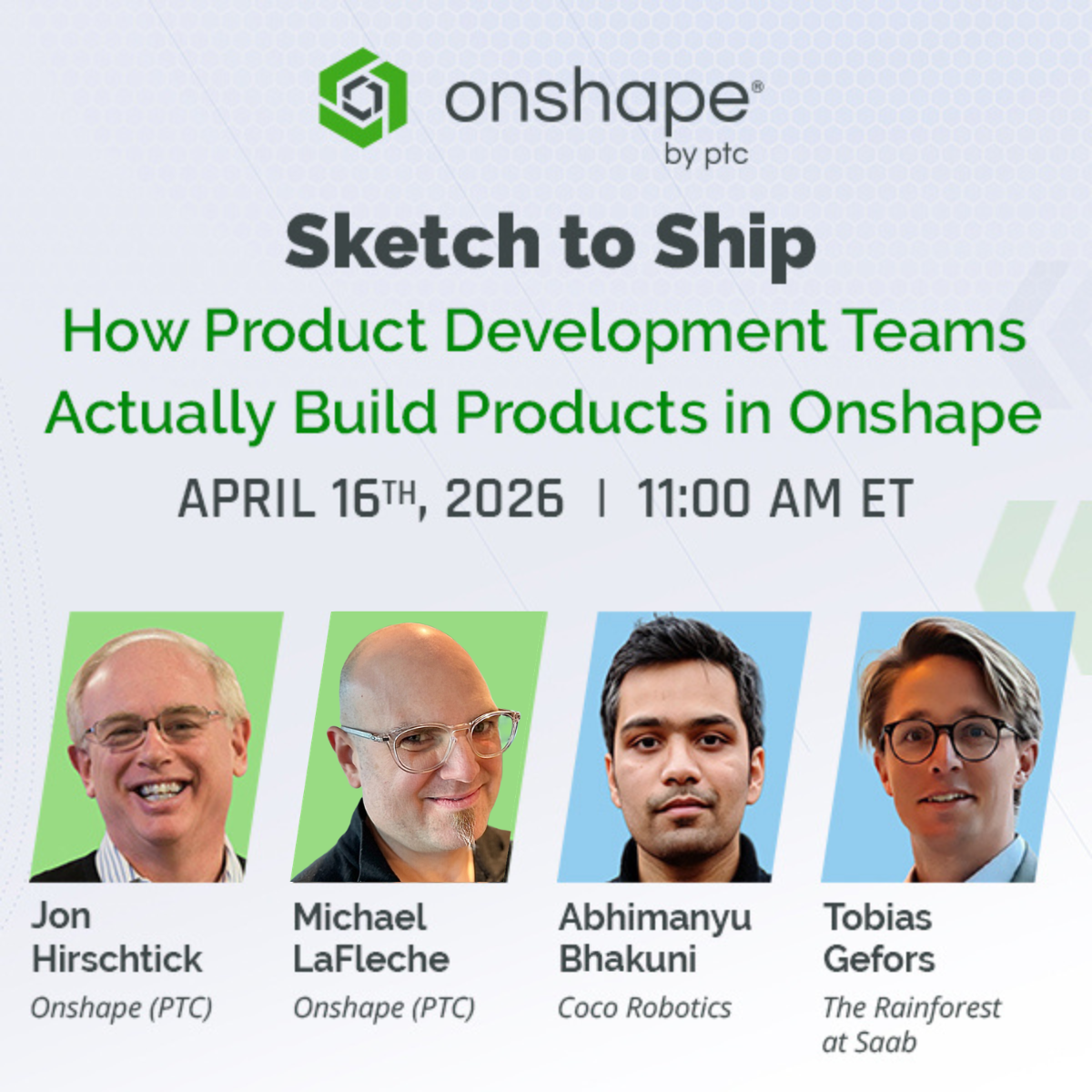 onshape®
by ptc

Sketch to Ship

How Product Development Teams Actually Build Products in Onshape

APRIL 16TH, 2026 | 11:00 AM ET

Jon Hirschtick
Onshape (PTC)

Michael LaFleche
Onshape (PTC)

Abhimanyu Bhakuni
Coco Robotics

Tobias Gefors
The Rainforest at Saab